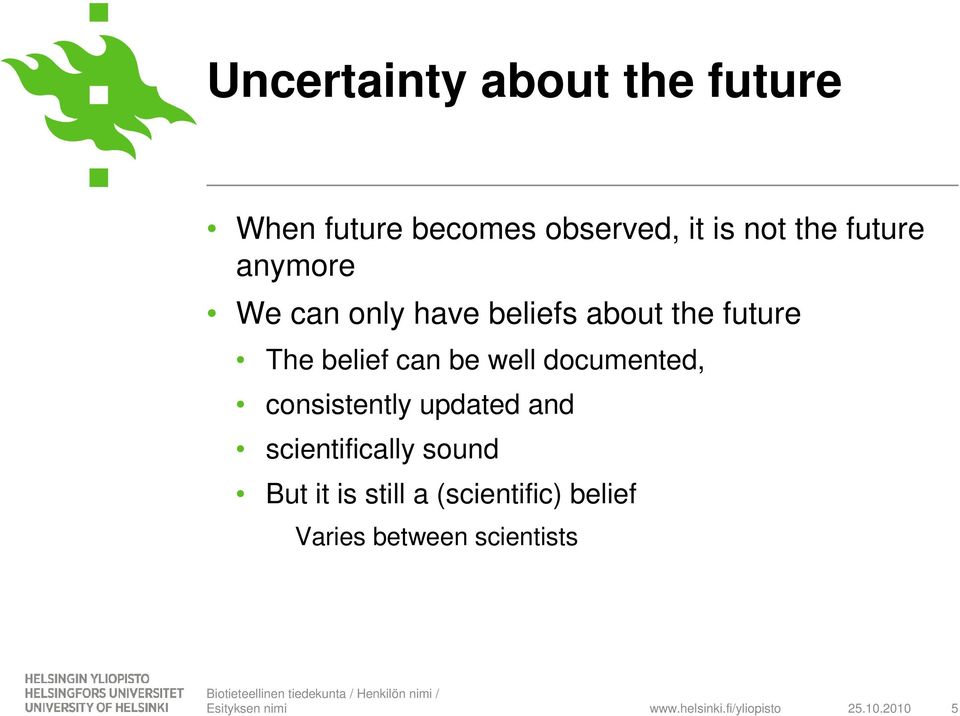 Uncertainty about the future

• When future becomes observed, it is not the future anymore
• We can only have beliefs about the future
• The belief can be well documented,
• consistently updated and
• scientifically sound
• But it is still a (scientific) belief
Varies between scientists

HELSINGIN YLIOPISTO
HELSINGFORS UNIVERSITET
UNIVERSITY OF HELSINKI

Biotieteellinen tiedekunta / Henkilön nimi / Esityksen nimi

www.helsinki.fi/yliopisto

25.10.2010

5